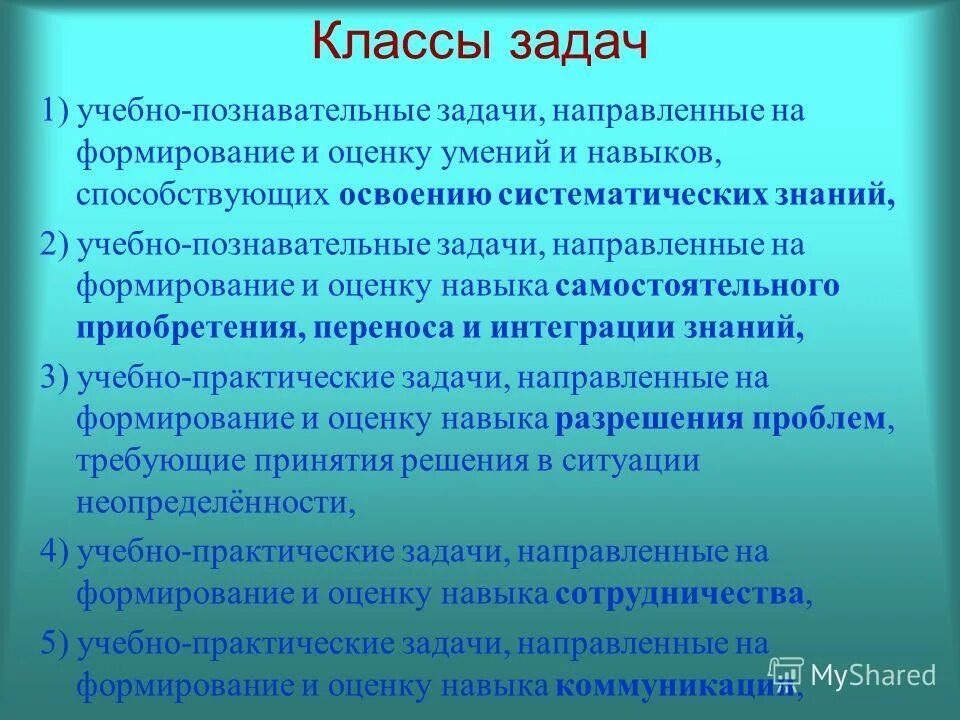 Классы задач

1) учебно-познавательные задачи, направленные на формирование и оценку умений и навыков, способствующих освоению систематических знаний,

2) учебно-познавательные задачи, направленные на формирование и оценку навыка самостоятельного приобретения, переноса и интеграции знаний,

3) учебно-практические задачи, направленные на формирование и оценку навыка разрешения проблем, требующие принятия решения в ситуации неопределённости,

4) учебно-практические задачи, направленные на формирование и оценку навыка сотрудничества,

5) учебно-практические задачи, направленные на формирование и оценку навыка коммуникации,

MyShared